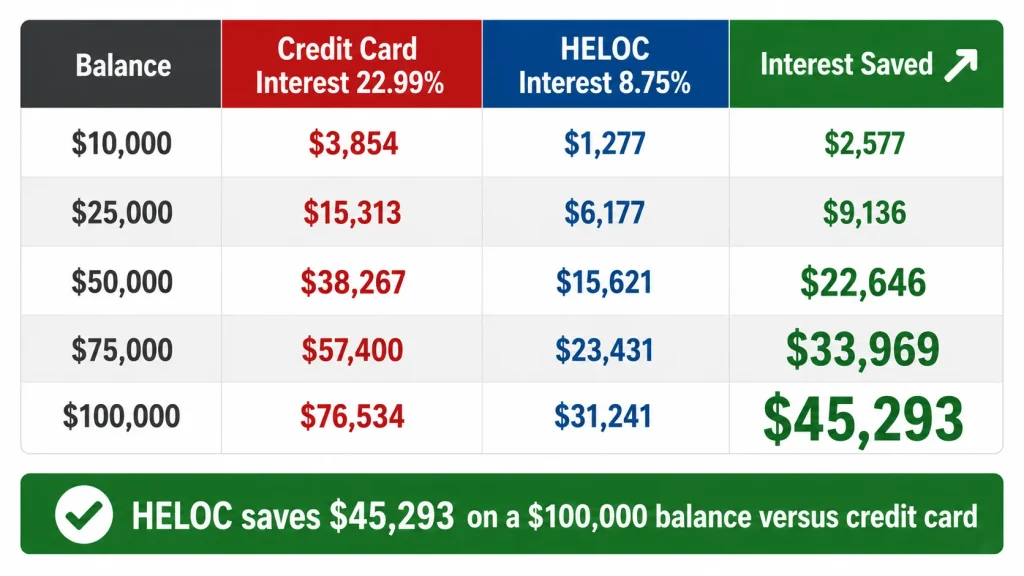 | Balance | Credit Card Interest 22.99% | HELOC Interest 8.75% | Interest Saved |
|---|---|---|---|
| \$10,000 | \$3,854 | \$1,277 | \$2,577 |
| \$25,000 | \$15,313 | \$6,177 | \$9,136 |
| \$50,000 | \$38,267 | \$15,621 | \$22,646 |
| \$75,000 | \$57,400 | \$23,431 | \$33,969 |
| \$100,000 | \$76,534 | \$31,241 | \$45,293 |

HELOC saves \$45,293 on a \$100,000 balance versus credit card